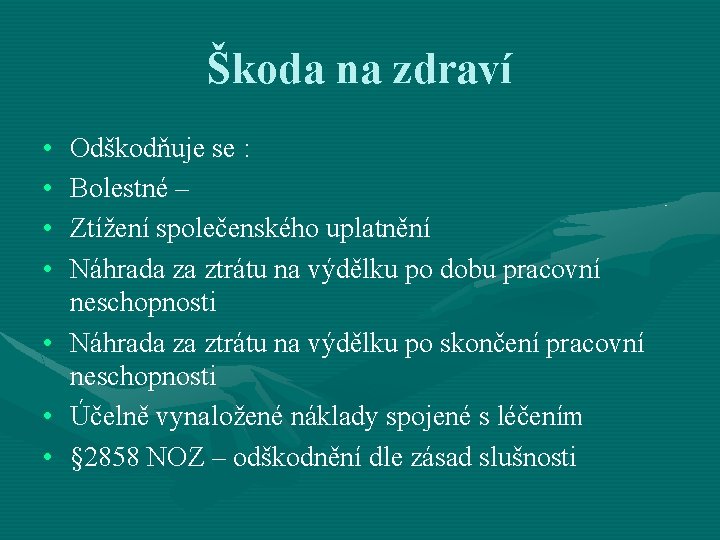 Škoda na zdraví

• Odškodňuje se :
• Bolestné –
• Ztížení společenského uplatnění
• Náhrada za ztrátu na výdělku po dobu pracovní neschopnosti
• Náhrada za ztrátu na výdělku po skončení pracovní neschopnosti
• Účelně vynaložené náklady spojené s léčením
• §2858 NOZ – odškodnění dle zásad slušnosti